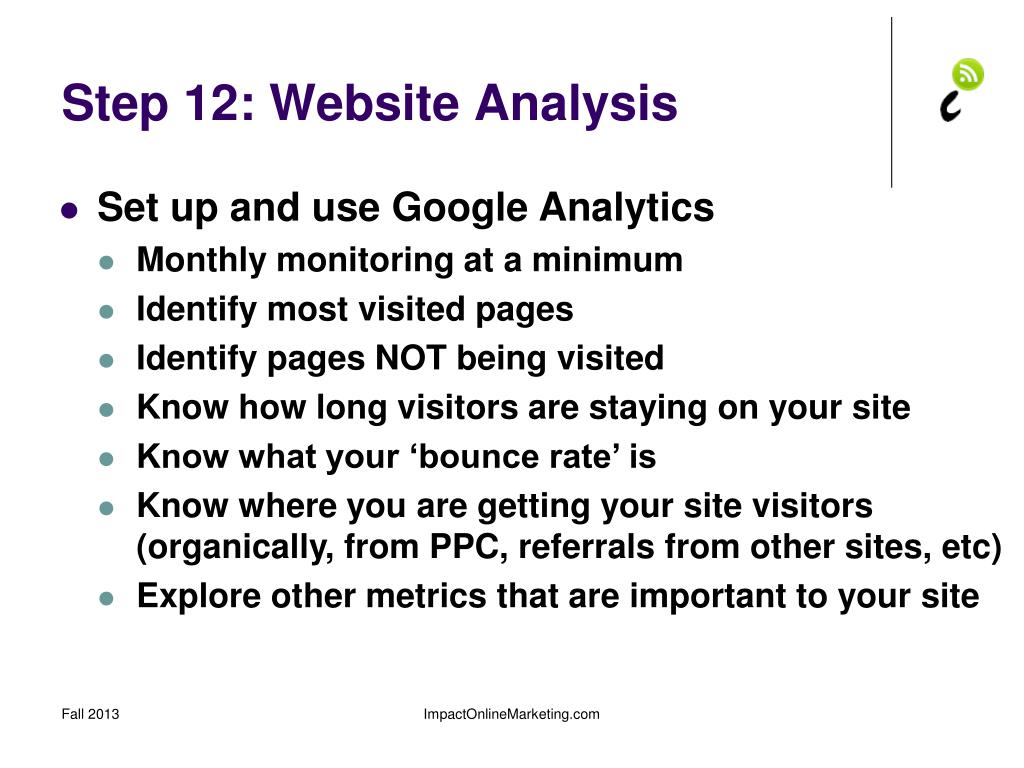 Step 12: Website Analysis

- Set up and use Google Analytics
  - Monthly monitoring at a minimum
  - Identify most visited pages
  - Identify pages NOT being visited
  - Know how long visitors are staying on your site
  - Know what your ‘bounce rate’ is
  - Know where you are getting your site visitors (organically, from PPC, referrals from other sites, etc)
  - Explore other metrics that are important to your site

Fall 2013

ImpactOnlineMarketing.com